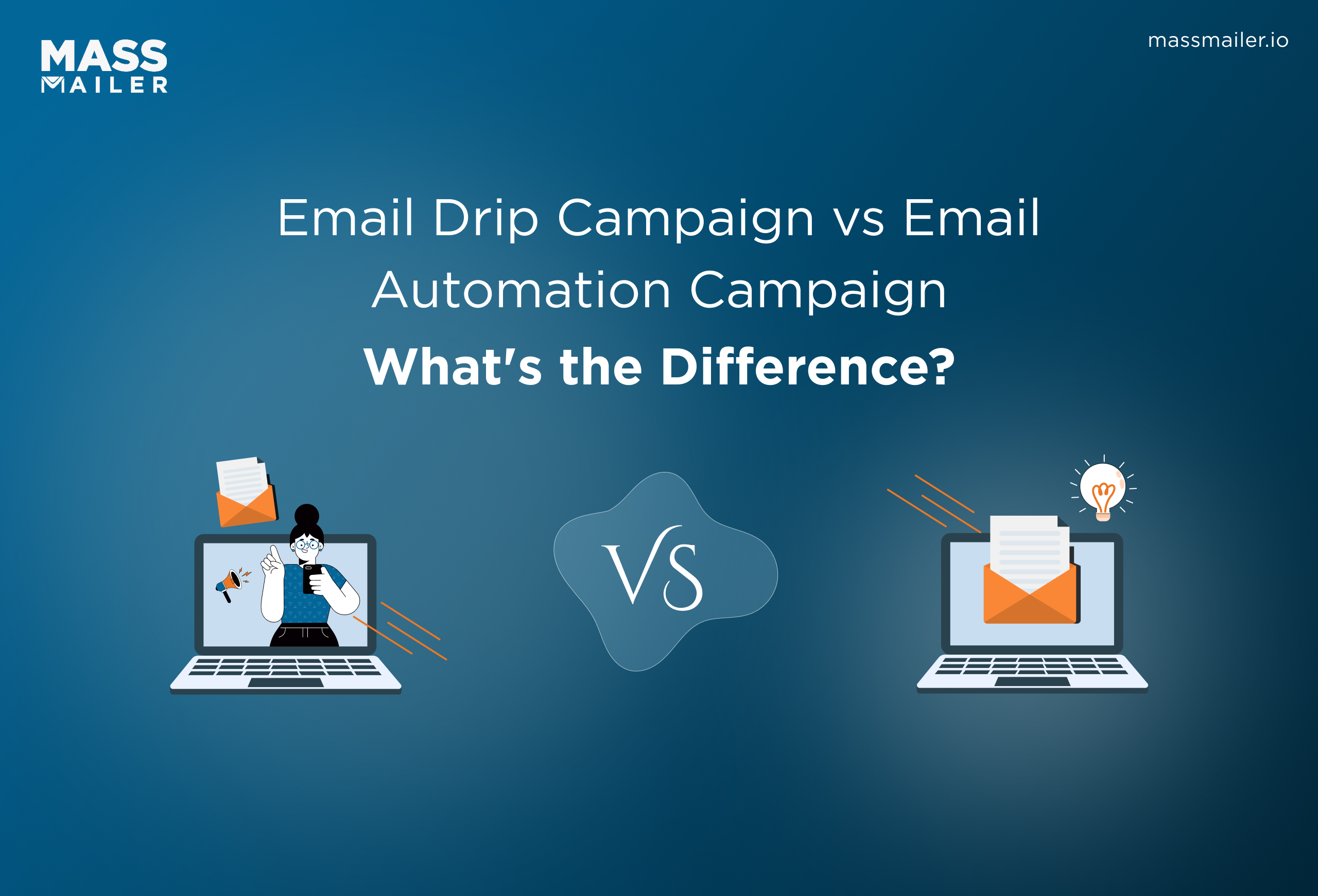 MASS
MAILER

massmailer.io

Email Drip Campaign vs Email Automation Campaign

What's the Difference?

VS